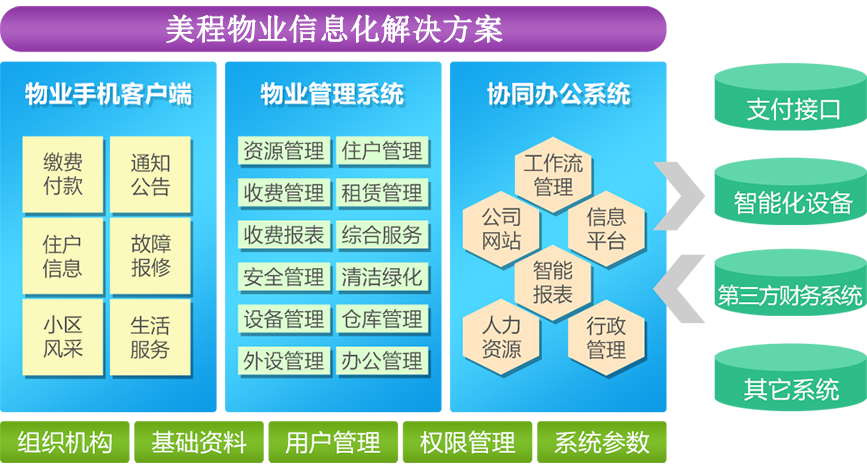 美程物业信息化解决方案

物业手机客户端

缴费付款
通知公告
住户信息
故障报修
小区风采
生活服务

物业管理系统

资源管理
住户管理
收费管理
租赁管理
收费报表
综合服务
安全管理
清洁绿化
设备管理
仓库管理
外设管理
办公管理

协同办公系统

工作流管理
公司网站
信息平台
智能报表
人力资源
行政管理

支付接口
智能化设备
第三方财务系统
其它系统

组织机构
基础资料
用户管理
权限管理
系统参数